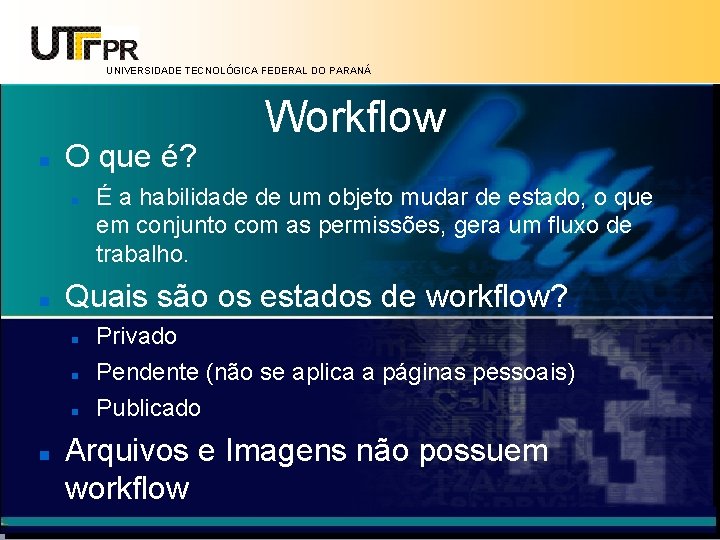 UTFPR
UNIVERSIDADE TECNOLÓGICA FEDERAL DO PARANÁ

Workflow

O que é?

É a habilidade de um objeto mudar de estado, o que em conjunto com as permissões, gera um fluxo de trabalho.

Quais são os estados de workflow?

Privado

Pendente (não se aplica a páginas pessoais)

Publicado

Arquivos e Imagens não possuem workflow